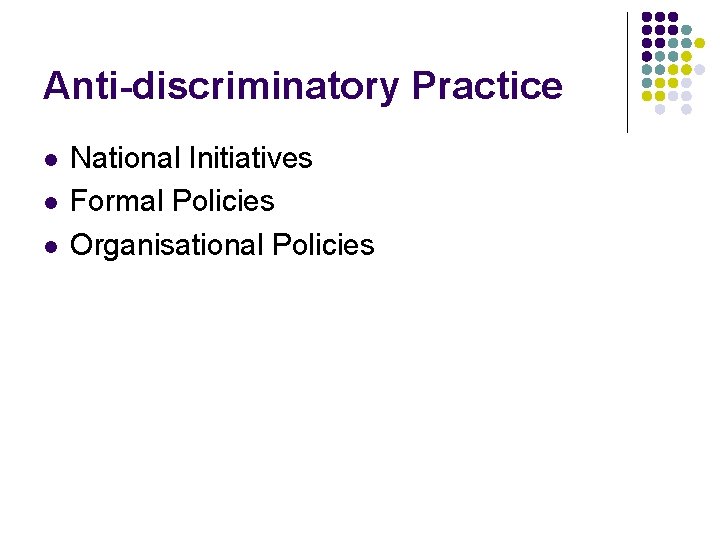 Anti-discriminatory Practice

- National Initiatives
- Formal Policies
- Organisational Policies